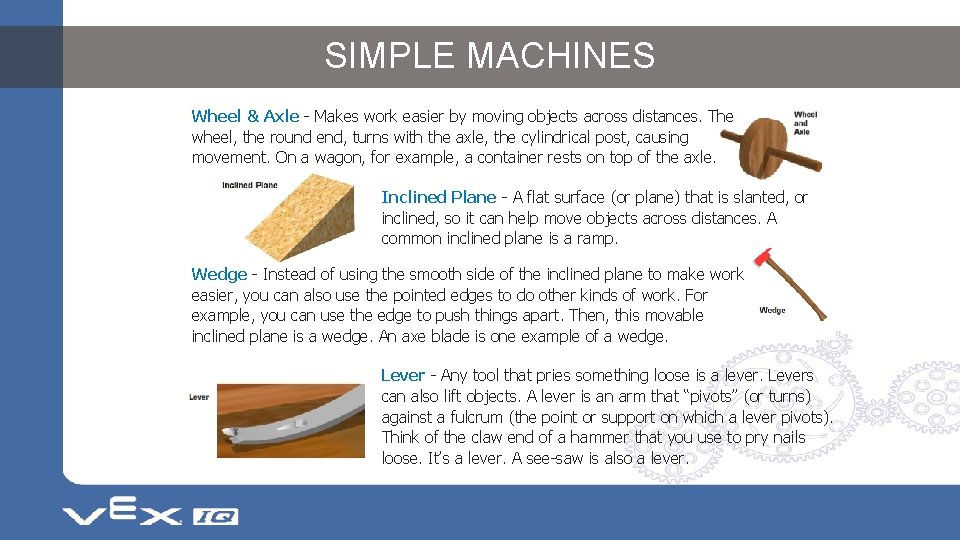 SIMPLE MACHINES

Wheel & Axle - Makes work easier by moving objects across distances. The wheel, the round end, turns with the axle, the cylindrical post, causing movement. On a wagon, for example, a container rests on top of the axle.

Wheel and Axle

Inclined Plane

Inclined Plane - A flat surface (or plane) that is slanted, or inclined, so it can help move objects across distances. A common inclined plane is a ramp.

Wedge - Instead of using the smooth side of the inclined plane to make work easier, you can also use the pointed edges to do other kinds of work. For example, you can use the edge to push things apart. Then, this movable inclined plane is a wedge. An axe blade is one example of a wedge.

Wedge

Lever

Lever - Any tool that pries something loose is a lever. Levers can also lift objects. A lever is an arm that "pivots" (or turns) against a fulcrum (the point or support on which a lever pivots). Think of the claw end of a hammer that you use to pry nails loose. It's a lever. A see-saw is also a lever.

VEX IQ